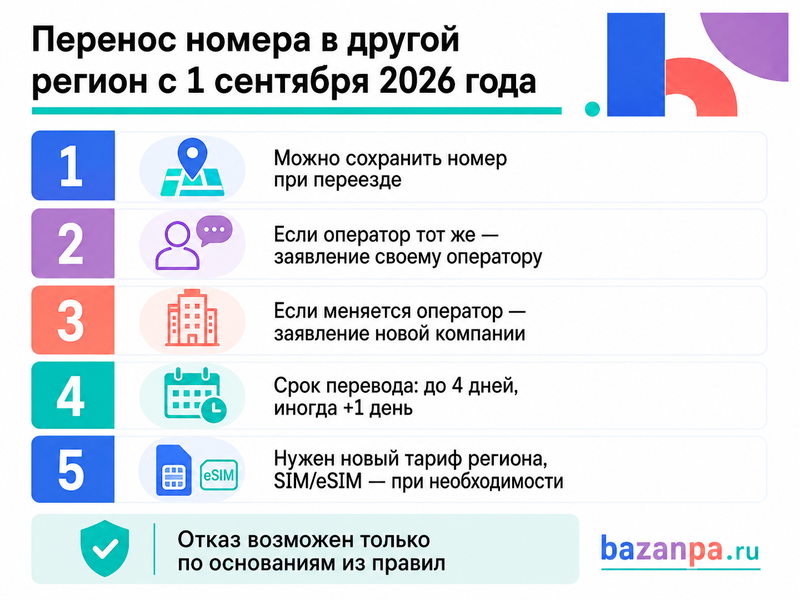 Перенос номера в другой регион с 1 сентября 2026 года

1 Можно сохранить номер при переезде

2 Если оператор тот же — заявление своему оператору

3 Если меняется оператор — заявление новой компании

4 Срок перевода: до 4 дней, иногда +1 день

5 eSIM Нужен новый тариф региона, SIM/eSIM — при необходимости

Отказ возможен только по основаниям из правил

bazanpa.ru